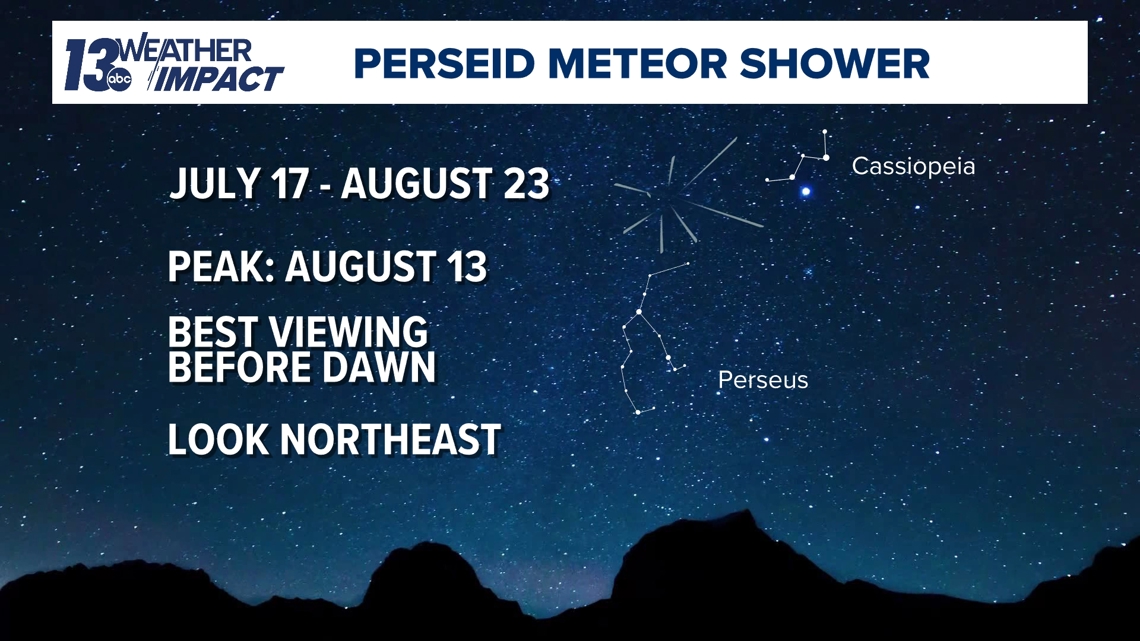 13 abc WEATHER IMPACT

PERSEID METEOR SHOWER

JULY 17 - AUGUST 23

PEAK: AUGUST 13

BEST VIEWING BEFORE DAWN

LOOK NORTHEAST

Cassiopeia

Perseus